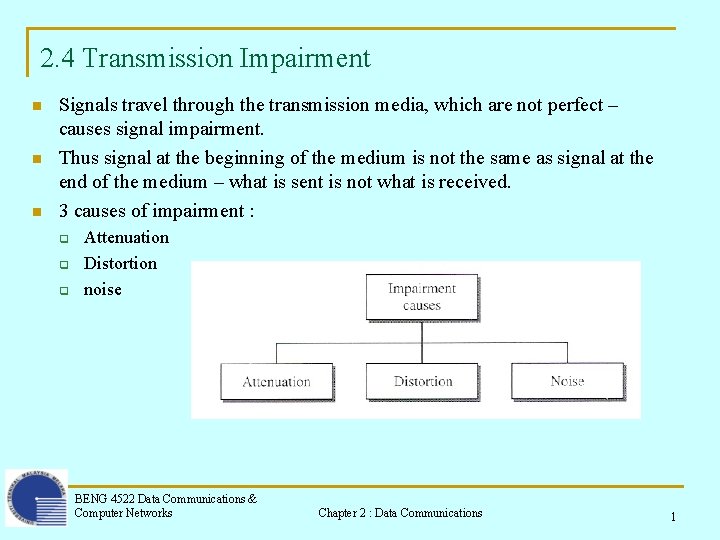 2.4 Transmission Impairment

Signals travel through the transmission media, which are not perfect – causes signal impairment.

Thus signal at the beginning of the medium is not the same as signal at the end of the medium – what is sent is not what is received.

3 causes of impairment :

Attenuation

Distortion

noise

Impairment causes

Attenuation

Distortion

Noise

BENG 4522 Data Communications & Computer Networks

Chapter 2 : Data Communications

1